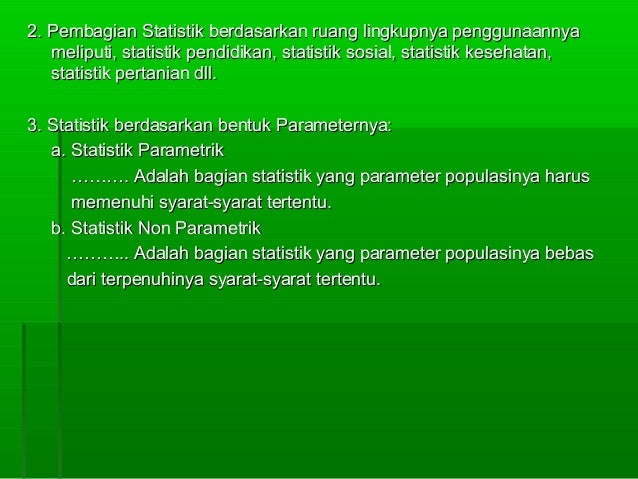 2. Pembagian Statistik berdasarkan ruang lingkupnya penggunaannya meliputi, statistik pendidikan, statistik sosial, statistik kesehatan, statistik pertanian dll.

3. Statistik berdasarkan bentuk Parameternya:

a. Statistik Parametrik

………. Adalah bagian statistik yang parameter populasinya harus memenuhi syarat-syarat tertentu.

b. Statistik Non Parametrik

……….. Adalah bagian statistik yang parameter populasinya bebas dari terpenuhinya syarat-syarat tertentu.